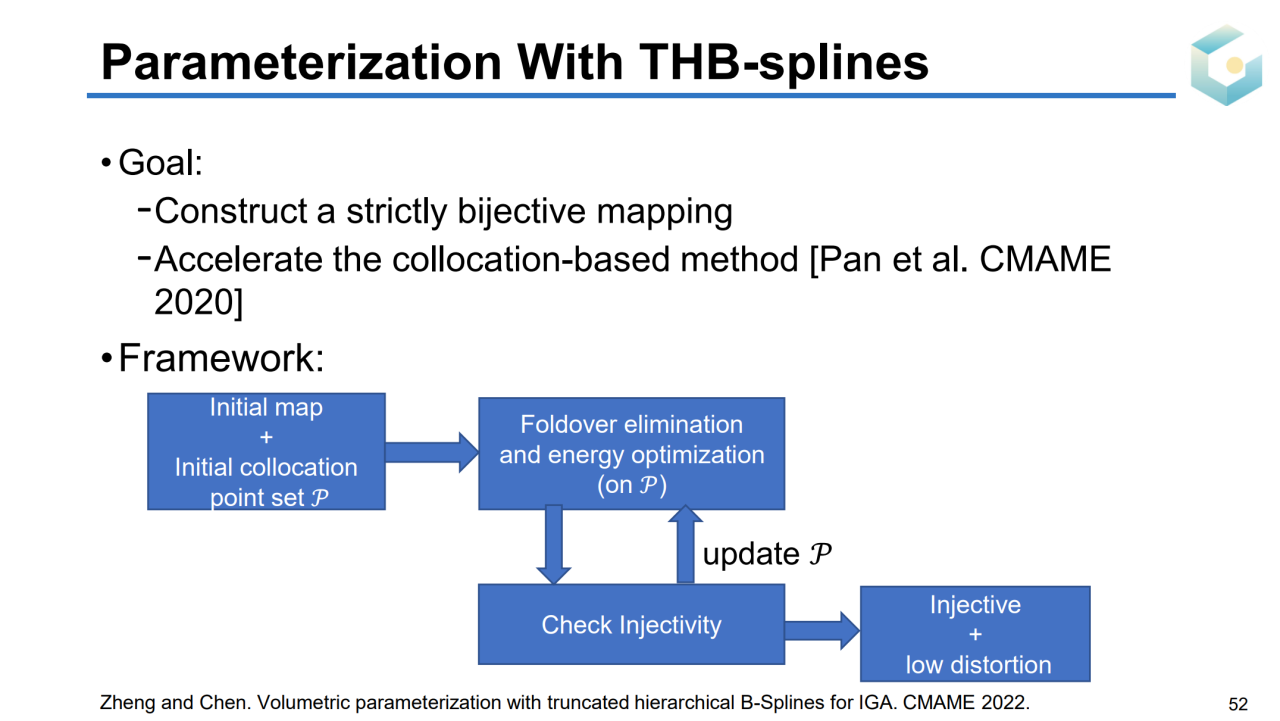 Parameterization With THB-splines

• Goal:
- Construct a strictly bijective mapping
- Accelerate the collocation-based method [Pan et al. CMAME 2020]

• Framework:

Initial map + Initial collocation point set $\mathcal{P}$

Foldover elimination and energy optimization (on $\mathcal{P}$)

update $\mathcal{P}$

Check Injectivity

Injective + low distortion

Zheng and Chen. Volumetric parameterization with truncated hierarchical B-Splines for IGA. CMAME 2022.

52